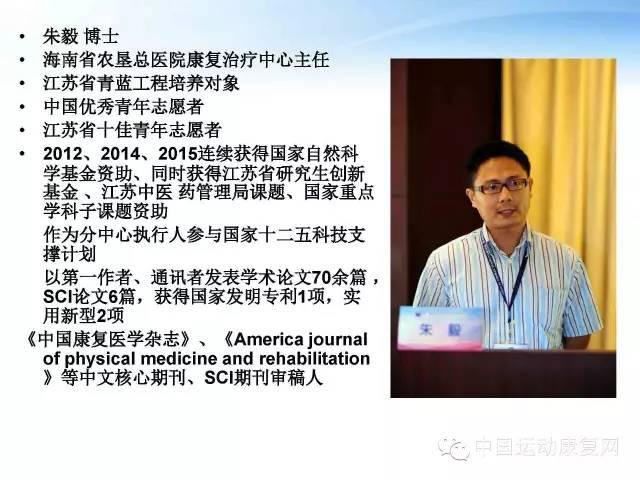 • 朱毅 博士
• 海南省农垦总医院康复治疗中心主任
• 江苏省青蓝工程培养对象
• 中国优秀青年志愿者
• 江苏省十佳青年志愿者
• 2012、2014、2015连续获得国家自然科学基金资助、同时获得江苏省研究生创新基金 、江苏中医 药管理局课题、国家重点学科子课题资助

作为分中心执行人参与国家十二五科技支撑计划

以第一作者、通讯者发表学术论文70余篇，SCI论文6篇，获得国家发明专利1项，实用新型2项

《中国康复医学杂志》、《America journal of physical medicine and rehabilitation》等中文核心期刊、SCI期刊审稿人

朱 毅

中国运动康复网